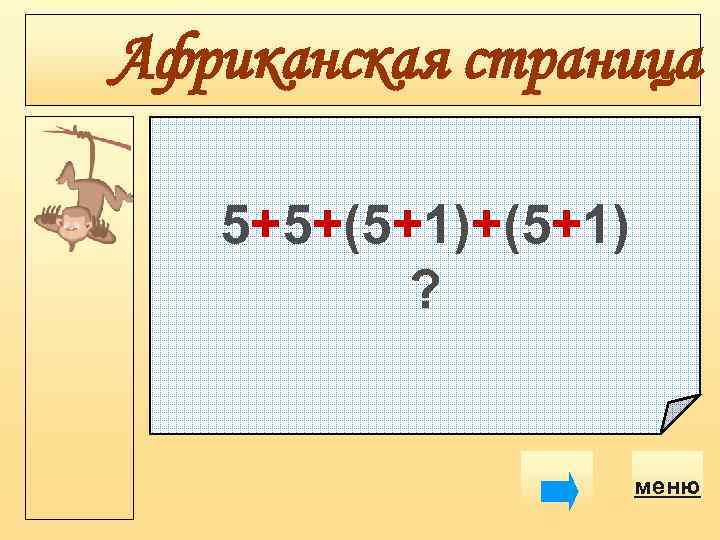 Африканская страница

$5+5+(5+1)+(5+1)$

?

меню